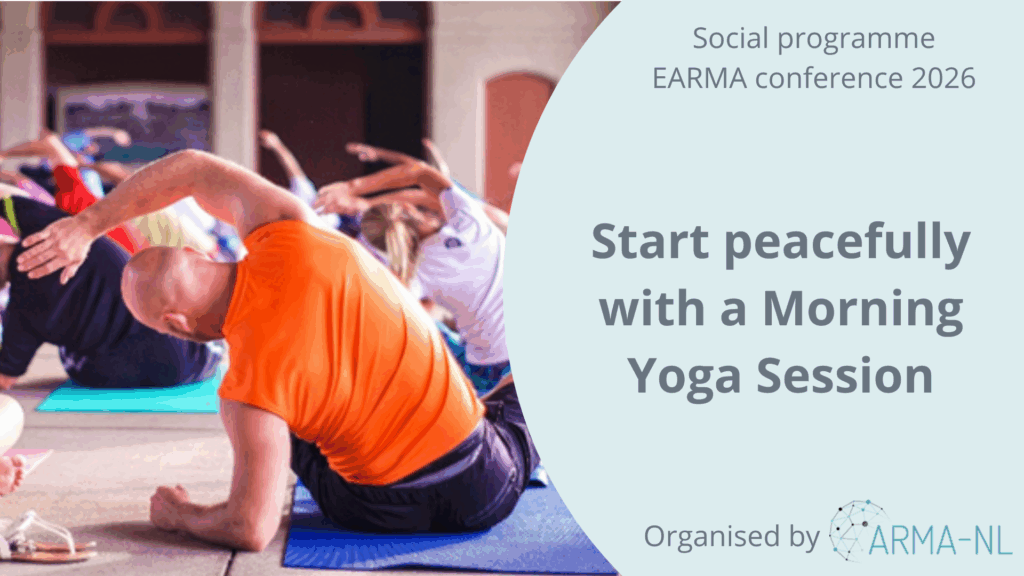 Social programme
EARMA conference 2026

Start peacefully with a Morning Yoga Session

Organised by ARMA-NL